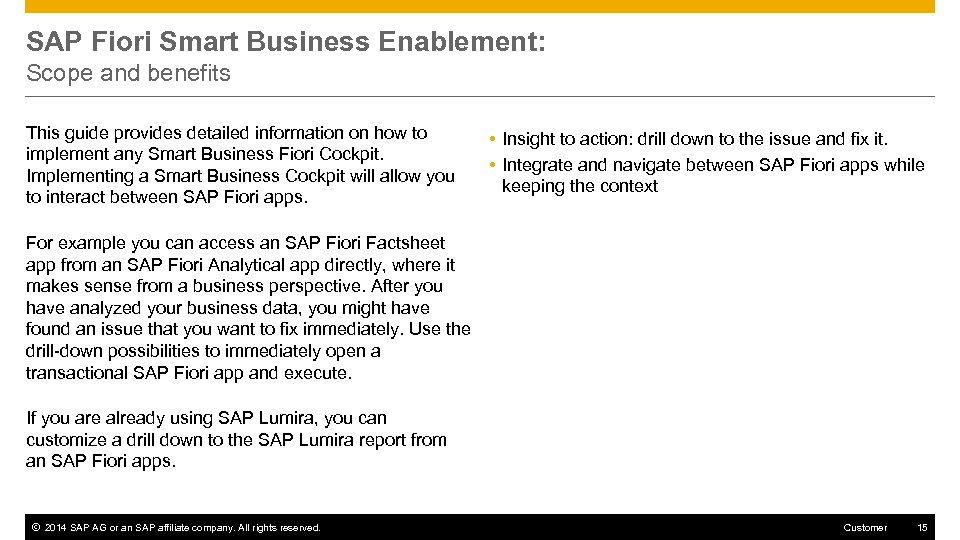 SAP Fiori Smart Business Enablement:
Scope and benefits

This guide provides detailed information on how to implement any Smart Business Fiori Cockpit. Implementing a Smart Business Cockpit will allow you to interact between SAP Fiori apps.

For example you can access an SAP Fiori Factsheet app from an SAP Fiori Analytical app directly, where it makes sense from a business perspective. After you have analyzed your business data, you might have found an issue that you want to fix immediately. Use the drill-down possibilities to immediately open a transactional SAP Fiori app and execute.

If you are already using SAP Lumira, you can customize a drill down to the SAP Lumira report from an SAP Fiori apps.

• Insight to action: drill down to the issue and fix it.
• Integrate and navigate between SAP Fiori apps while keeping the context

© 2014 SAP AG or an SAP affiliate company. All rights reserved.
Customer
15